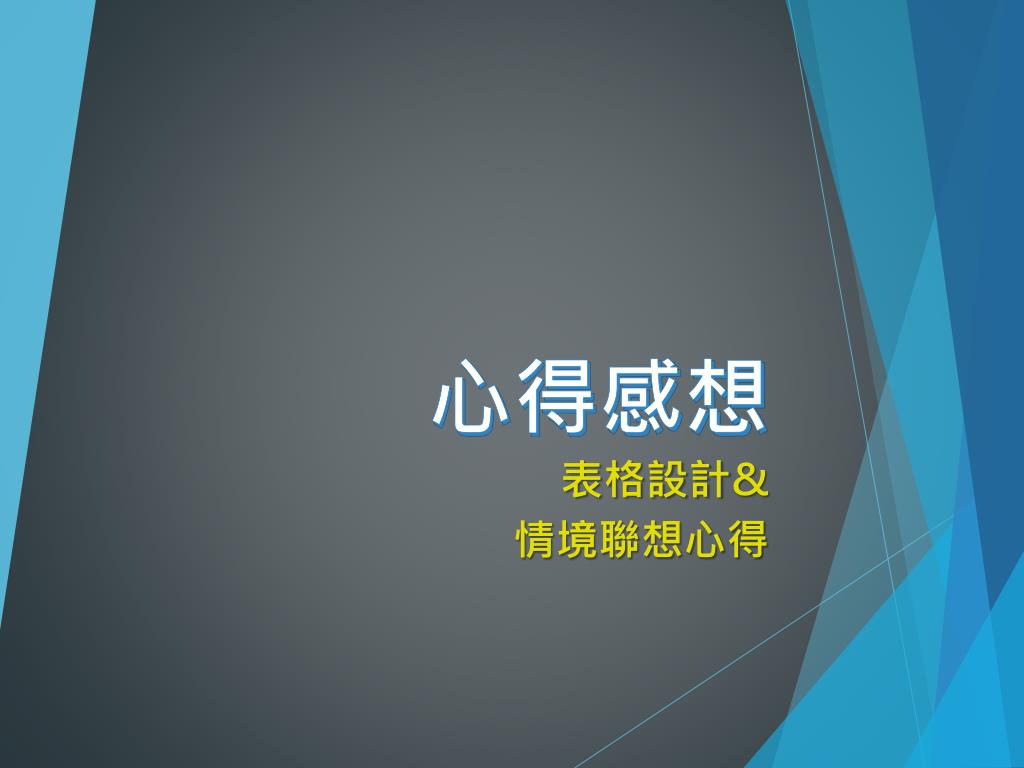 心得感想

表格設計&
情境聯想心得